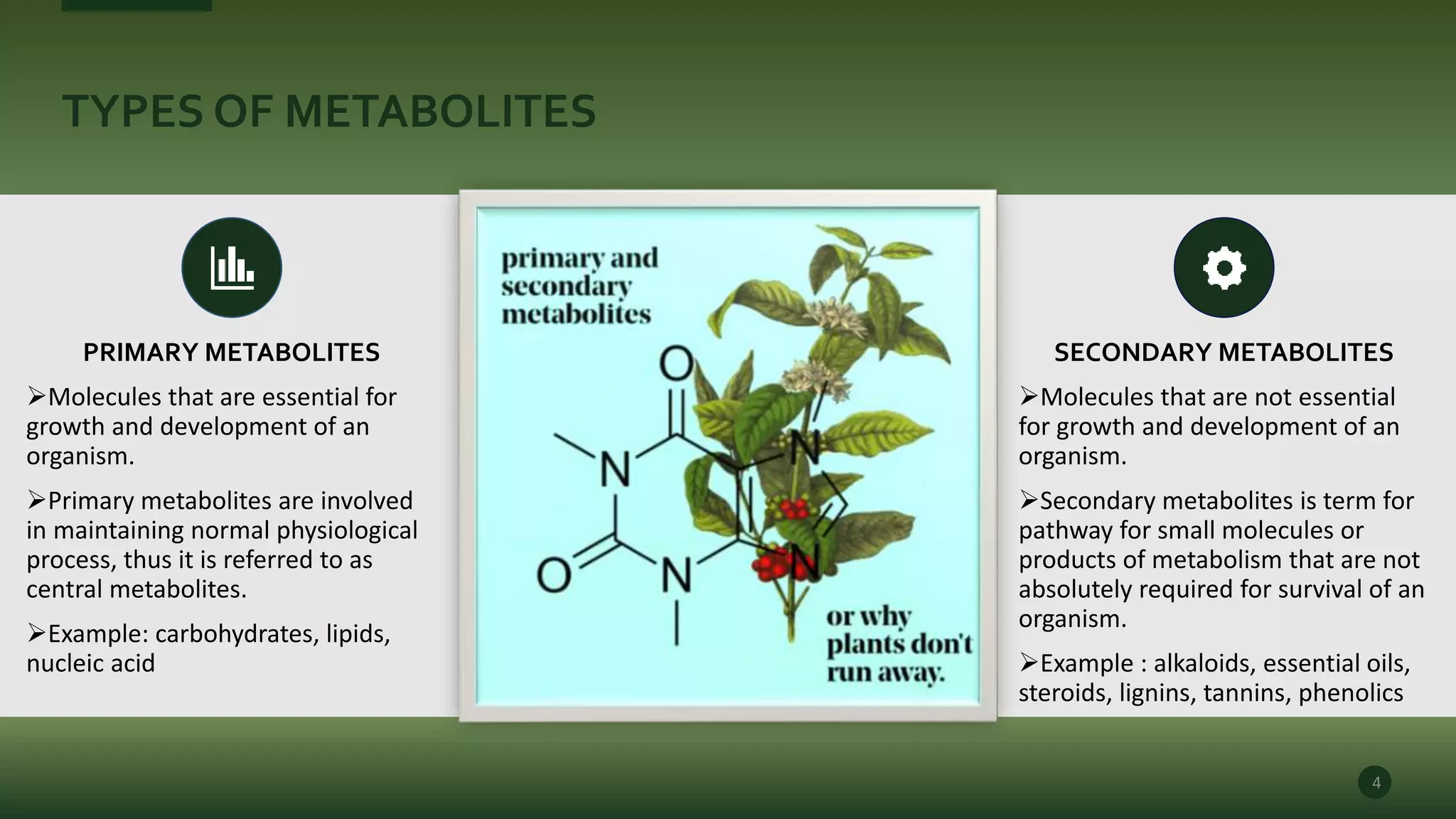 TYPES OF METABOLITES

PRIMARY METABOLITES

➢Molecules that are essential for growth and development of an organism.

➢Primary metabolites are involved in maintaining normal physiological process, thus it is referred to as central metabolites.

➢Example: carbohydrates, lipids, nucleic acid

primary and secondary metabolites

O

N

N

O

N

N

or why plants don't run away.

SECONDARY METABOLITES

➢Molecules that are not essential for growth and development of an organism.

➢Secondary metabolites is term for pathway for small molecules or products of metabolism that are not absolutely required for survival of an organism.

➢Example : alkaloids, essential oils, steroids, lignins, tannins, phenolics

4